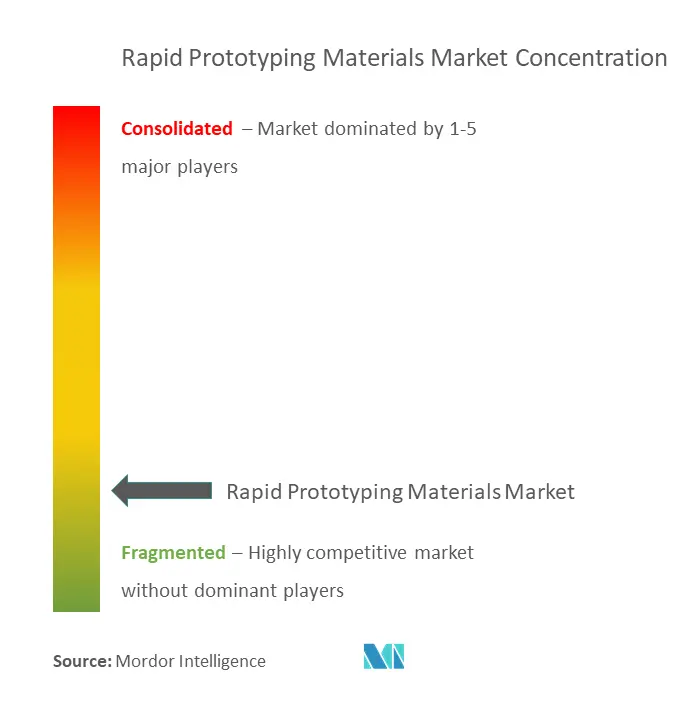 Rapid Prototyping Materials Market Concentration

Consolidated – Market dominated by 1-5 major players

Rapid Prototyping Materials Market

Fragmented – Highly competitive market without dominant players

Source: Mordor Intelligence